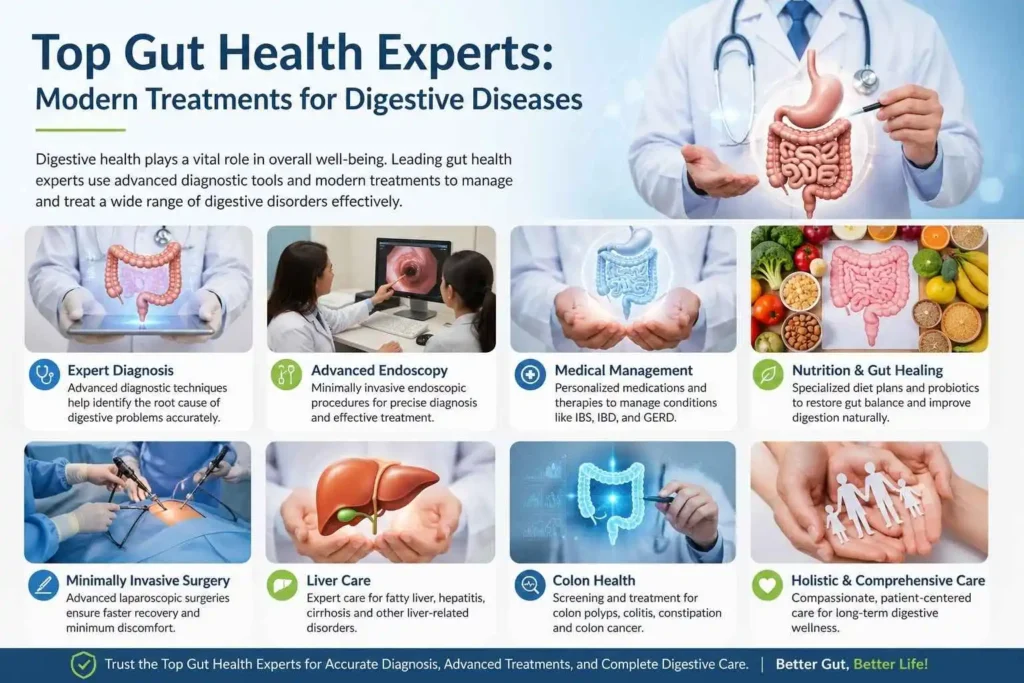 Top Gut Health Experts:
Modern Treatments for Digestive Diseases

Digestive health plays a vital role in overall well-being. Leading gut health experts use advanced diagnostic tools and modern treatments to manage and treat a wide range of digestive disorders effectively.

Expert Diagnosis
Advanced diagnostic techniques help identify the root cause of digestive problems accurately.

Advanced Endoscopy
Minimally invasive endoscopic procedures for precise diagnosis and effective treatment.

Medical Management
Personalized medications and therapies to manage conditions like IBS, IBD, and GERD.

Nutrition & Gut Healing
Specialized diet plans and probiotics to restore gut balance and improve digestion naturally.

Minimally Invasive Surgery
Advanced laparoscopic surgeries ensure faster recovery and minimum discomfort.

Liver Care
Expert care for fatty liver, hepatitis, cirrhosis and other liver-related disorders.

Colon Health
Screening and treatment for colon polyps, colitis, constipation and colon cancer.

Holistic & Comprehensive Care
Compassionate, patient-centered care for long-term digestive wellness.

Trust the Top Gut Health Experts for Accurate Diagnosis, Advanced Treatments, and Complete Digestive Care. | Better Gut, Better Life!